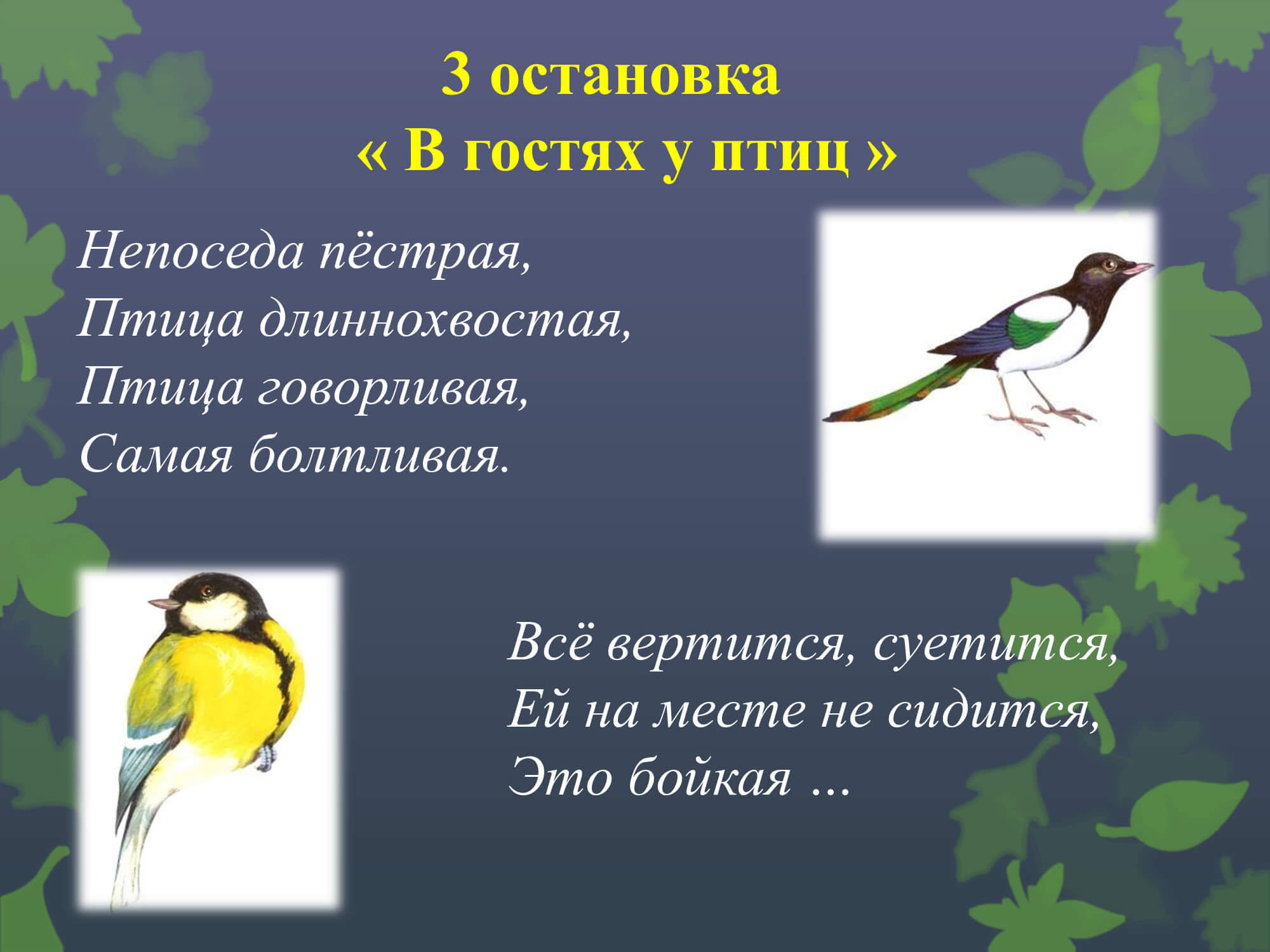 3 остановка
« В гостях у птиц »

Непоседа пёстрая,
Птица длиннохвостая,
Птица говорливая,
Самая болтливая.

Всё вертится, суетится,
Ей на месте не сидится,
Это бойкая ...